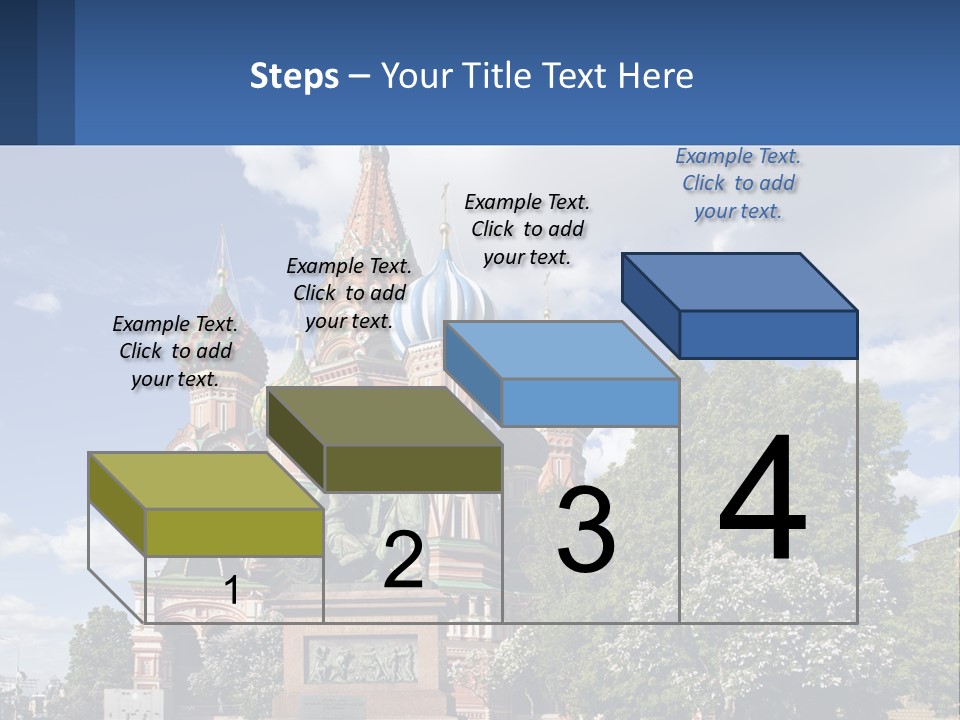 Steps – Your Title Text Here

Example Text. Click to add your text.

Example Text. Click to add your text.

Example Text. Click to add your text.

Example Text. Click to add your text.

1

2

3

4